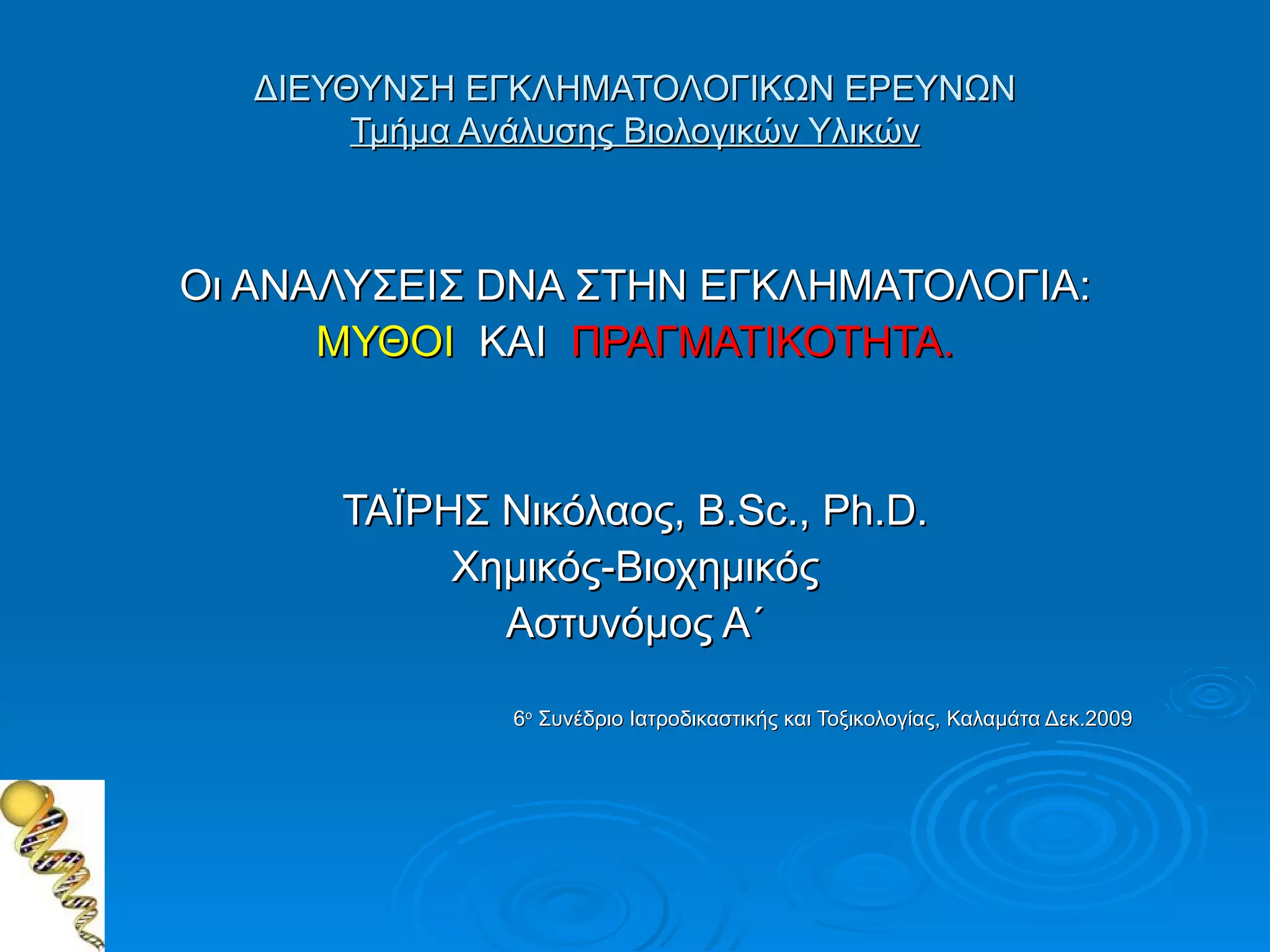 ΔΙΕΥΘΥΝΣΗ ΕΓΚΛΗΜΑΤΟΛΟΓΙΚΩΝ ΕΡΕΥΝΩΝ
Τμήμα Ανάλυσης Βιολογικών Υλικών

Οι ΑΝΑΛΥΣΕΙΣ DNA ΣΤΗΝ ΕΓΚΛΗΜΑΤΟΛΟΓΙΑ:
ΜΥΘΟΙ ΚΑΙ ΠΡΑΓΜΑΤΙΚΟΤΗΤΑ.

ΤΑΪΡΗΣ Νικόλαος, B.Sc., Ph.D.
Χημικός-Βιοχημικός
Αστυνόμος Α΄

6ο Συνέδριο Ιατροδικαστικής και Τοξικολογίας, Καλαμάτα Δεκ.2009